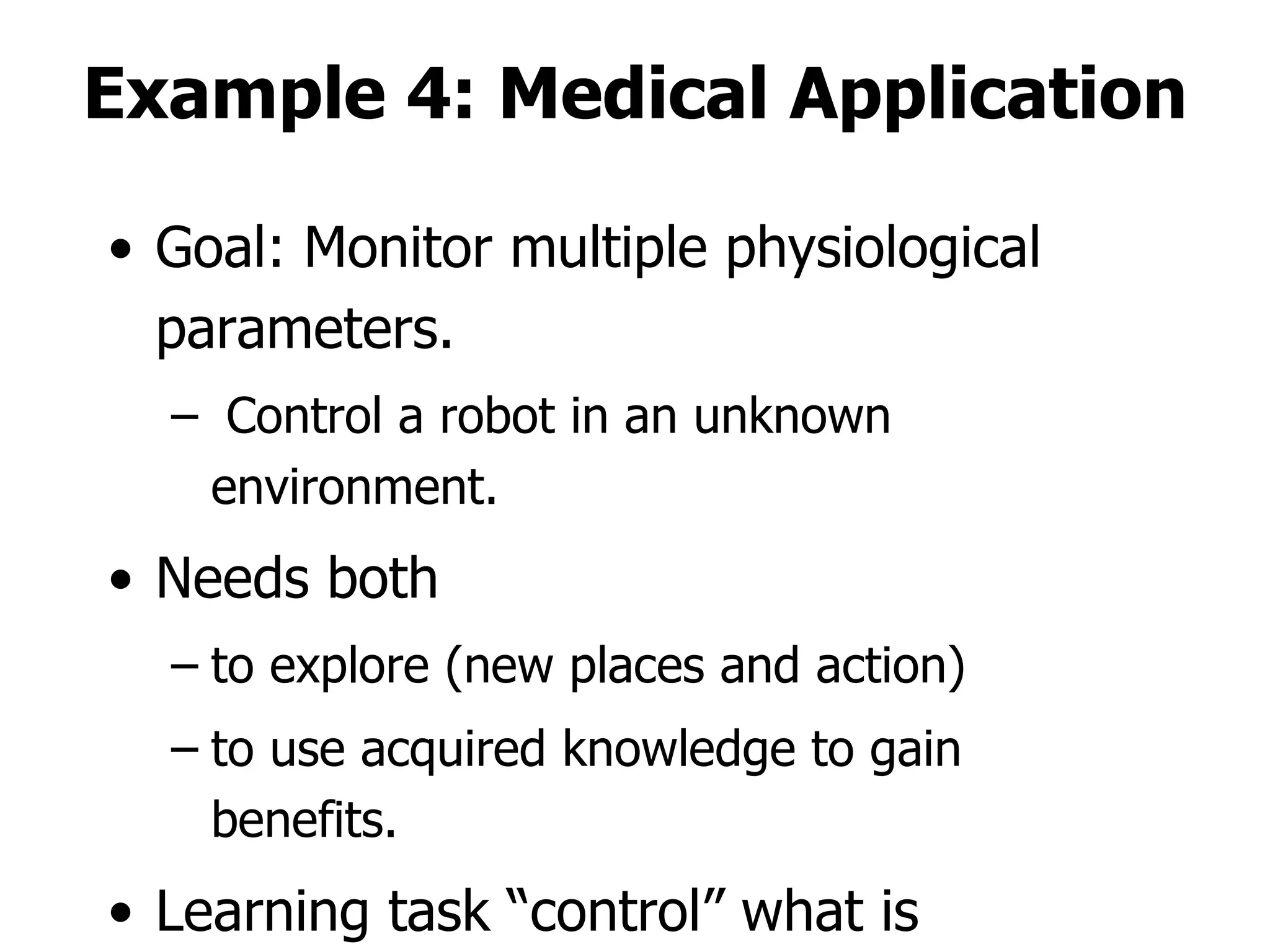 Example 4: Medical Application

• Goal: Monitor multiple physiological parameters.

– Control a robot in an unknown environment.

• Needs both

– to explore (new places and action)

– to use acquired knowledge to gain benefits.

• Learning task “control” what is